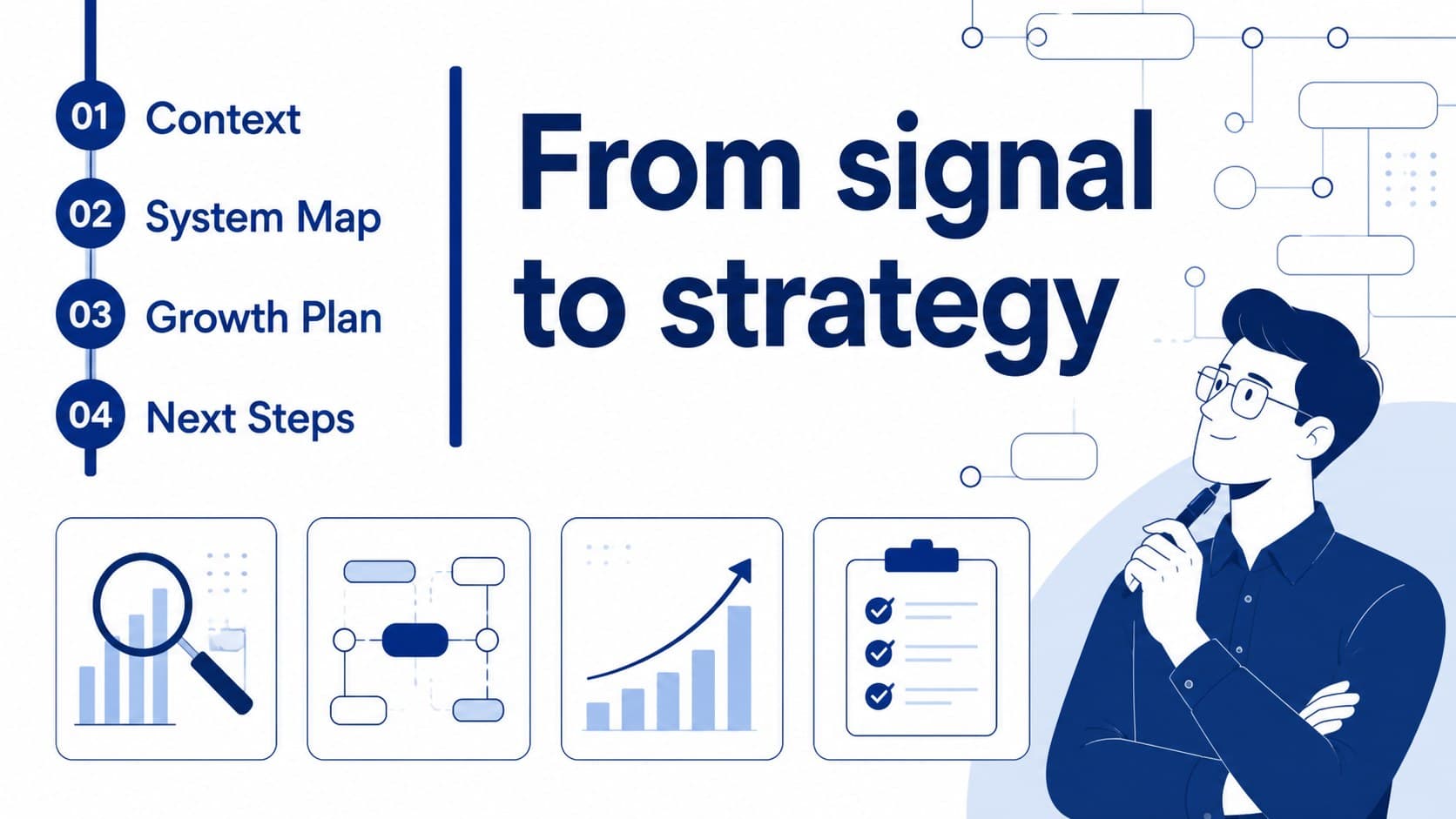 01 Context
02 System Map
03 Growth Plan
04 Next Steps

From signal to strategy